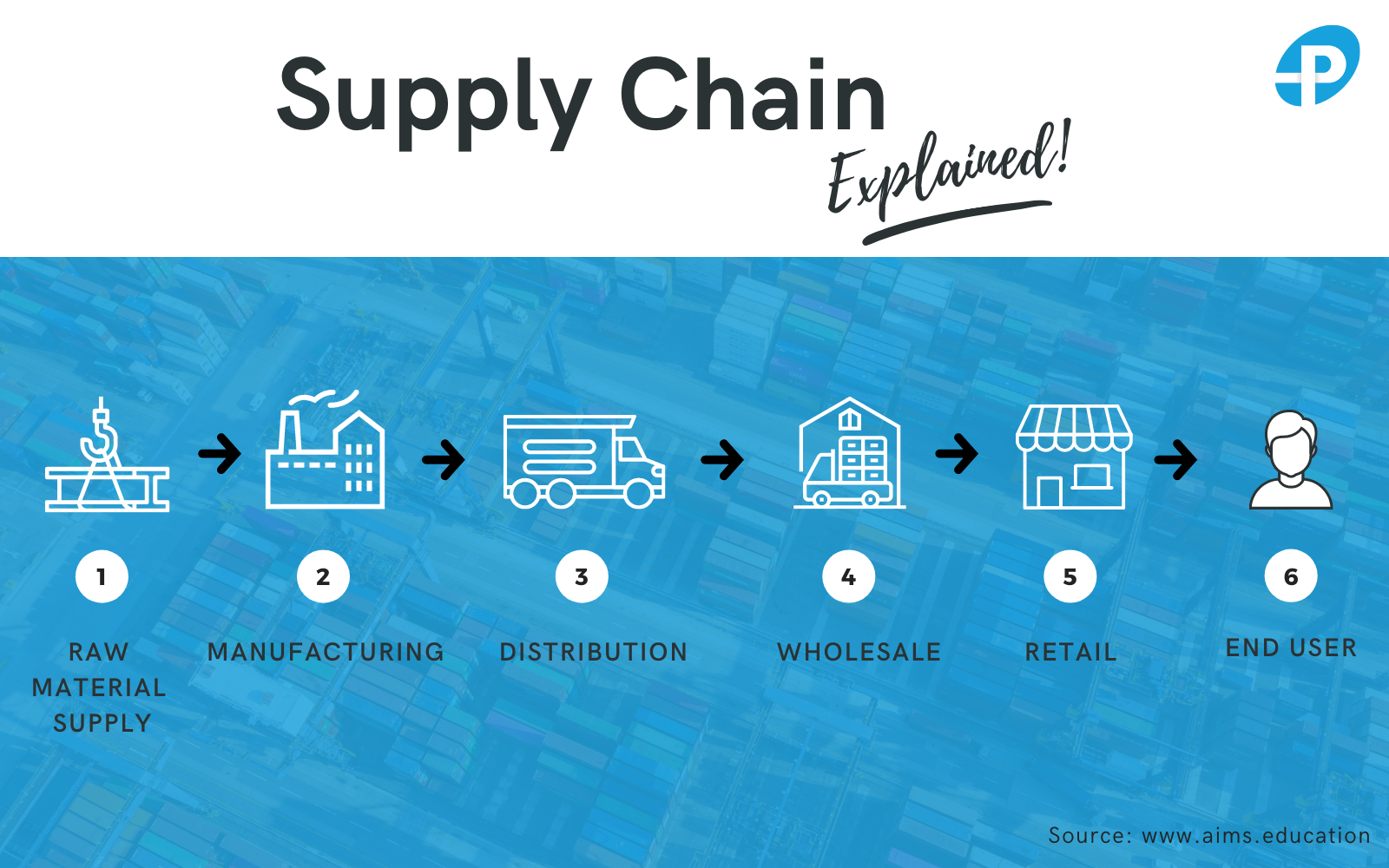 Supply Chain

Explained!

1
RAW MATERIAL SUPPLY

2
MANUFACTURING

3
DISTRIBUTION

4
WHOLESALE

5
RETAIL

6
END USER

Source: www.aims.education